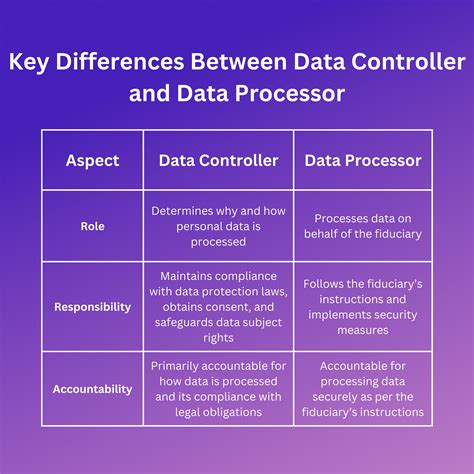 Key Differences Between Data Controller and Data Processor

| Aspect | Data Controller | Data Processor |
|---|---|---|
| Role | Determines why and how personal data is processed | Processes data on behalf of the fiduciary |
| Responsibility | Maintains compliance with data protection laws, obtains consent, and safeguards data subject rights | Follows the fiduciary's instructions and implements security measures |
| Accountability | Primarily accountable for how data is processed and its compliance with legal obligations | Accountable for processing data securely as per the fiduciary's instructions |